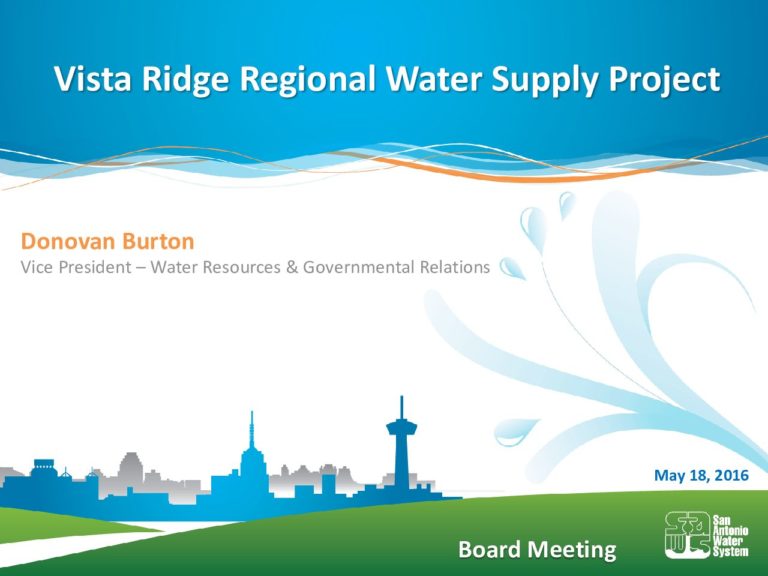 Vista Ridge Regional Water Supply Project

Donovan Burton
Vice President – Water Resources & Governmental Relations

May 18, 2016

Board Meeting

San Antonio Water System